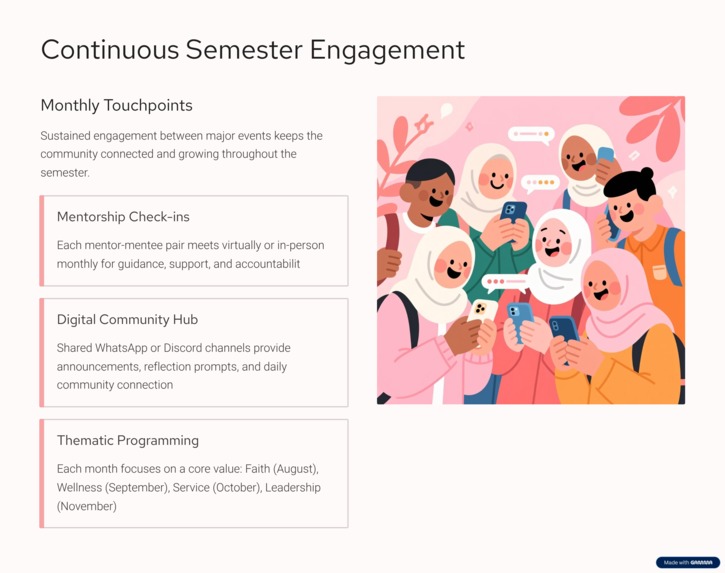 Continuous Semester Engagement

Monthly Touchpoints

Sustained engagement between major events keeps the community connected and growing throughout the semester.

Mentorship Check-ins

Each mentor-mentee pair meets virtually or in-person monthly for guidance, support, and accountabilit

Digital Community Hub

Shared WhatsApp or Discord channels provide announcements, reflection prompts, and daily community connection

Thematic Programming

Each month focuses on a core value: Faith (August), Wellness (September), Service (October), Leadership (November)

Made with GAMMA